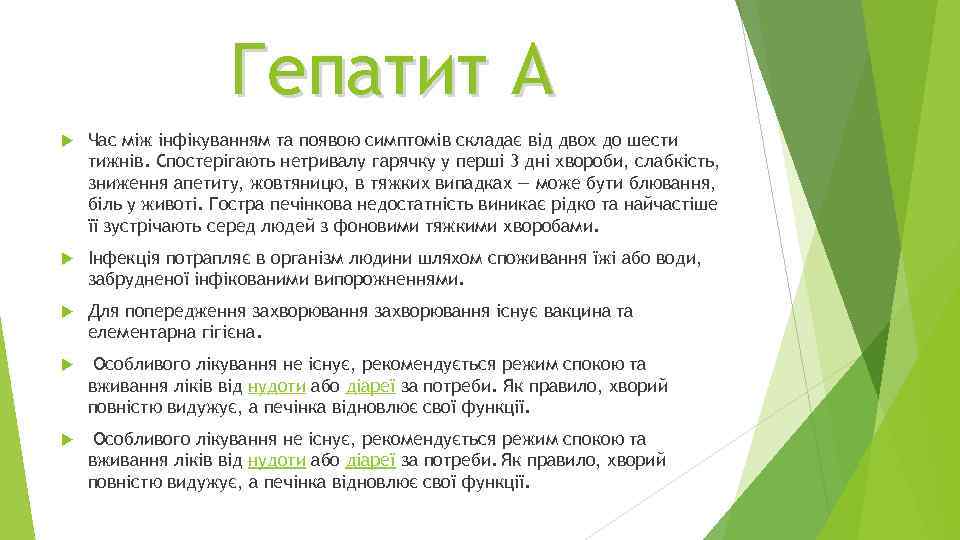 Гепатит А

Час між інфікуванням та появою симптомів складає від двох до шести тижнів. Спостерігають нетривалу гарячку у перші 3 дні хвороби, слабкість, зниження апетиту, жовтяницю, в тяжких випадках — може бути блювання, біль у животі. Гостра печінкова недостатність виникає рідко та найчастіше її зустрічають серед людей з фоновими тяжкими хворобами.

Інфекція потрапляє в організм людини шляхом споживання їжі або води, забрудненої інфікованими випорожненнями.

Для попередження захворювання захворювання існує вакцина та елементарна гігієна.

Особливого лікування не існує, рекомендується режим спокою та вживання ліків від нудоти або діареї за потреби. Як правило, хворий повністю видужує, а печінка відновлює свої функції.

Особливого лікування не існує, рекомендується режим спокою та вживання ліків від нудоти або діареї за потреби. Як правило, хворий повністю видужує, а печінка відновлює свої функції.